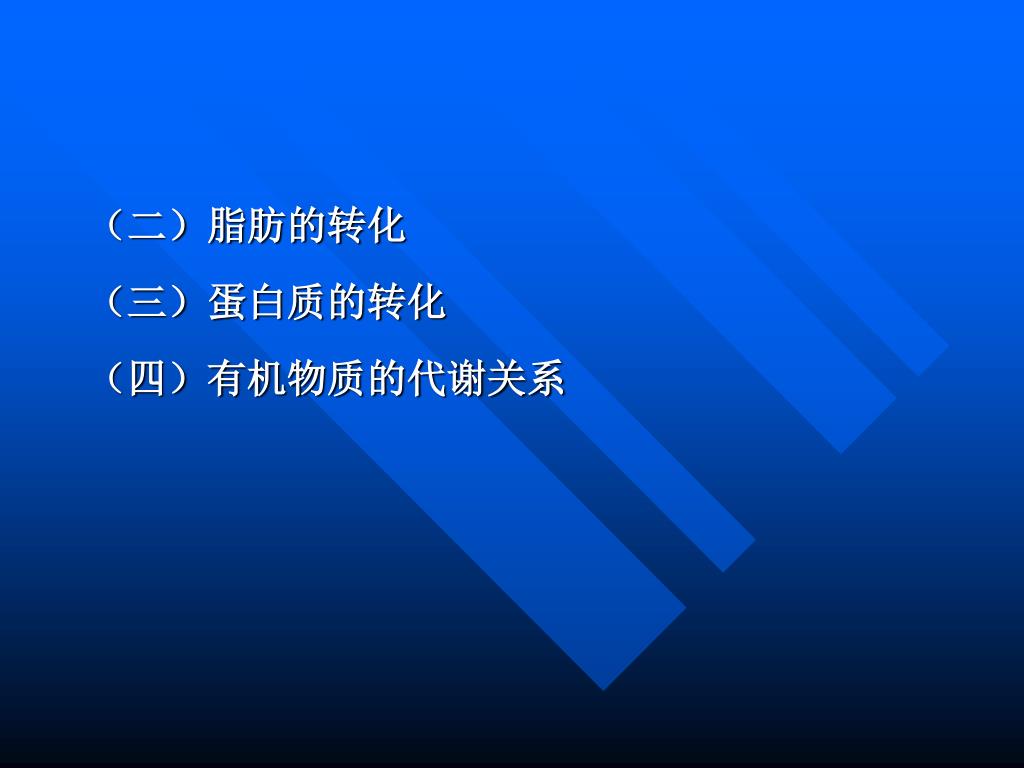 （二）脂肪的转化

（三）蛋白质的转化

（四）有机物质的代谢关系